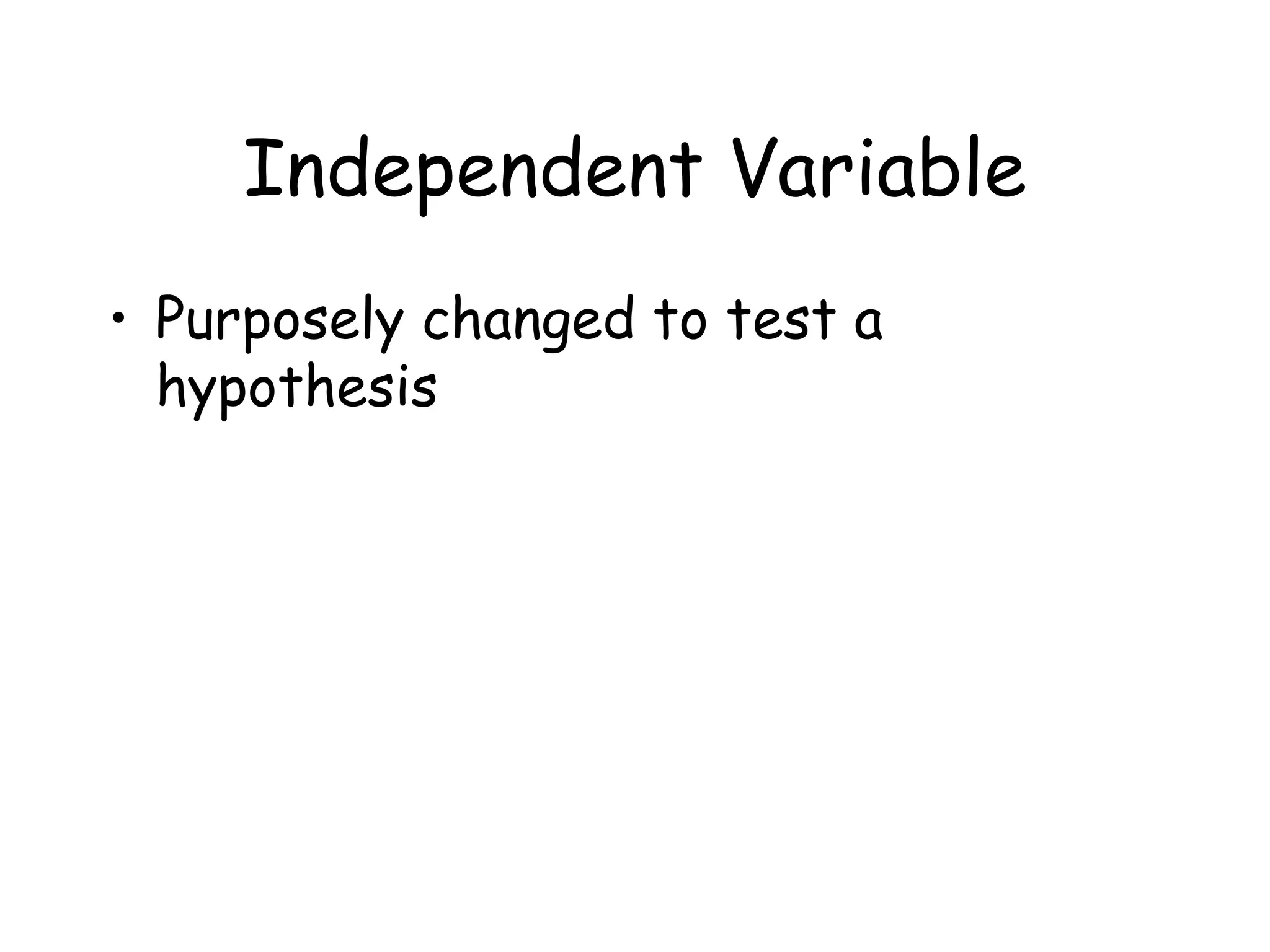 Independent Variable

• Purposely changed to test a hypothesis